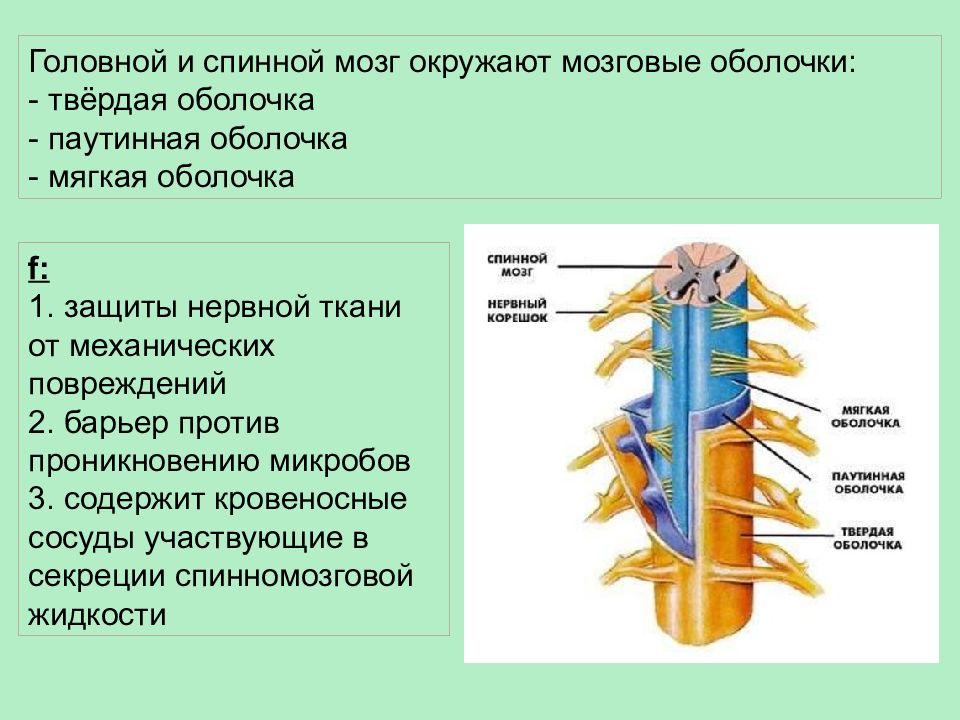 Головной и спинной мозг окружают мозговые оболочки:
- твёрдая оболочка
- паутинная оболочка
- мягкая оболочка

f:
1. защиты нервной ткани от механических повреждений
2. барьер против проникновению микробов
3. содержит кровеносные сосуды участвующие в секреции спинномозговой жидкости

СПИННОЙ МОЗГ
НЕРВНЫЙ КОРЕШОК
МЯГКАЯ ОБОЛОЧКА
ПАУТИННАЯ ОБОЛОЧКА
ТВЕРДАЯ ОБОЛОЧКА